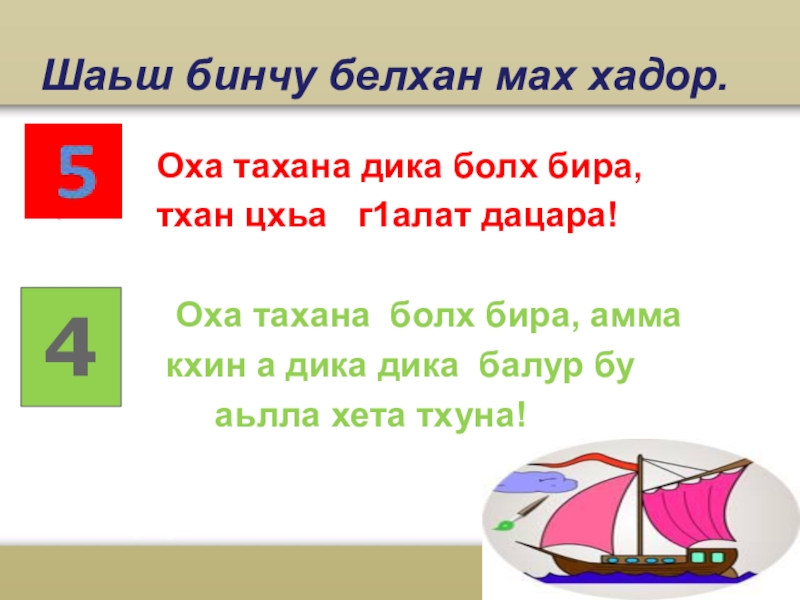 Шаьш бинчу белхан мах хадор.

5

Оха тахана дика болх бира, тхан цхьа г1алат дацара!

4

Оха тахана болх бира, амма кхин а дика дика балур бу аьлла хета тхуна!